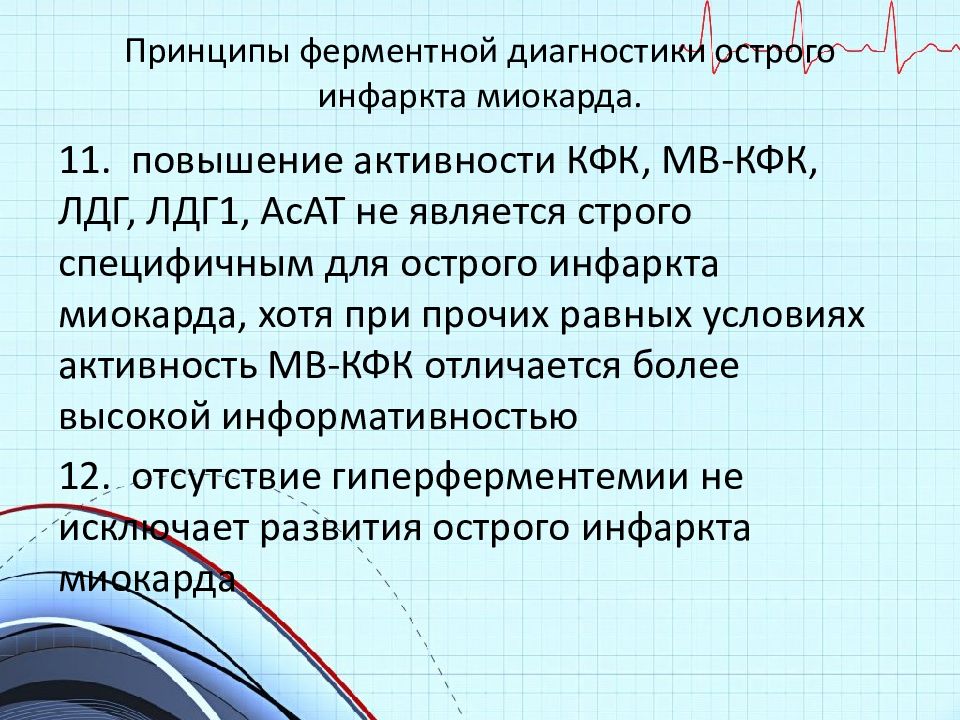 Принципы ферментной диагностики острого инфаркта миокарда.

11. повышение активности КФК, МВ-КФК, ЛДГ, ЛДГ1, АсАТ не является строго специфичным для острого инфаркта миокарда, хотя при прочих равных условиях активность МВ-КФК отличается более высокой информативностью

12. отсутствие гиперферментемии не исключает развития острого инфаркта миокарда